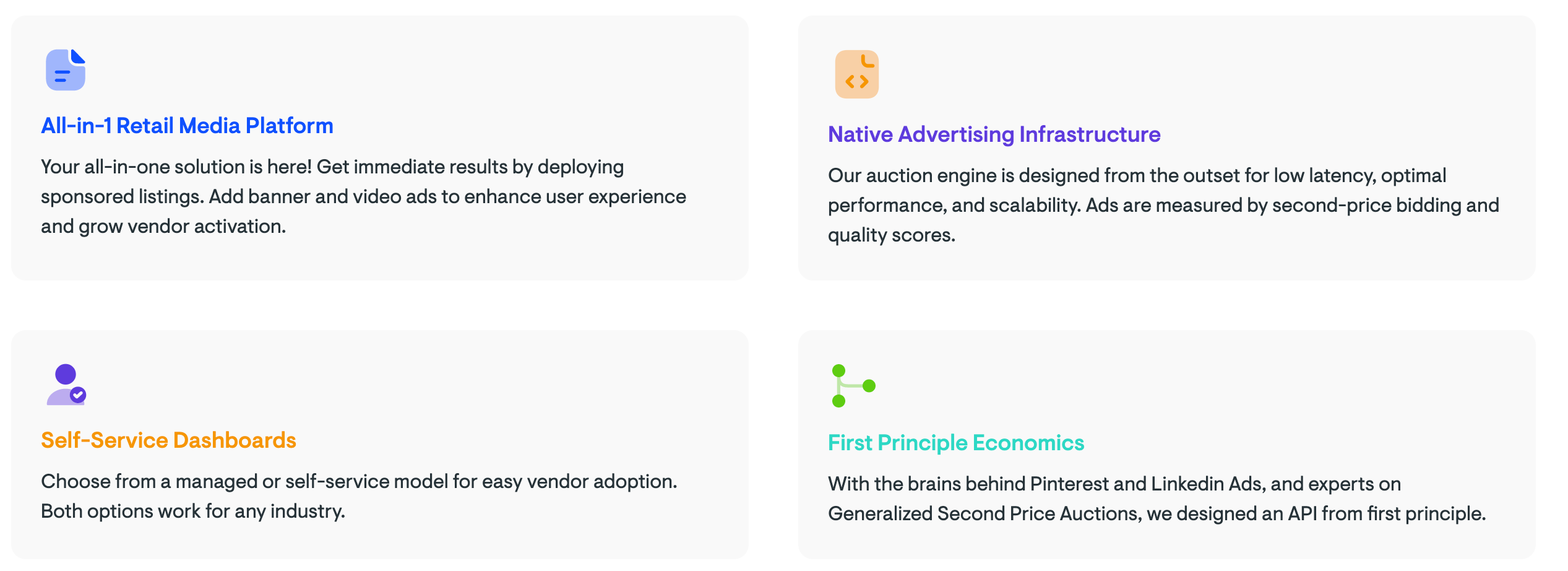 All-in-1 Retail Media Platform

Your all-in-one solution is here! Get immediate results by deploying sponsored listings. Add banner and video ads to enhance user experience and grow vendor activation.

Native Advertising Infrastructure

Our auction engine is designed from the outset for low latency, optimal performance, and scalability. Ads are measured by second-price bidding and quality scores.

Self-Service Dashboards

Choose from a managed or self-service model for easy vendor adoption. Both options work for any industry.

First Principle Economics

With the brains behind Pinterest and Linkedin Ads, and experts on Generalized Second Price Auctions, we designed an API from first principle.